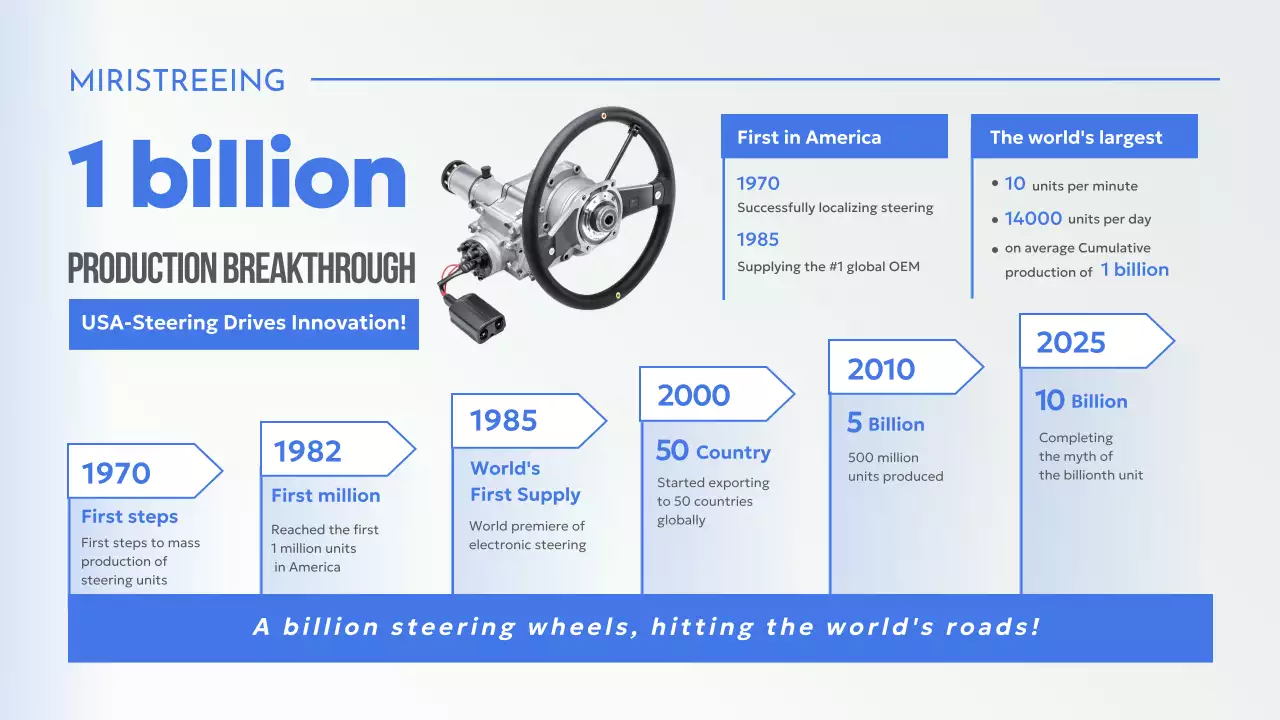 MIRISTREEING

1 billion

PRODUCTION BREAKTHROUGH

USA-Steering Drives Innovation!

First in America

1970
Successfully localizing steering

1985
Supplying the #1 global OEM

The world's largest

• 10 units per minute
• 14000 units per day
• on average Cumulative production of 1 billion

1970
First steps
First steps to mass production of steering units

1982
First million
Reached the first 1 million units in America

1985
World's First Supply
World premiere of electronic steering

2000
50 Country
Started exporting to 50 countries globally

2010
5 Billion
500 million units produced

2025
10 Billion
Completing the myth of the billionth unit

A billion steering wheels, hitting the world's roads!